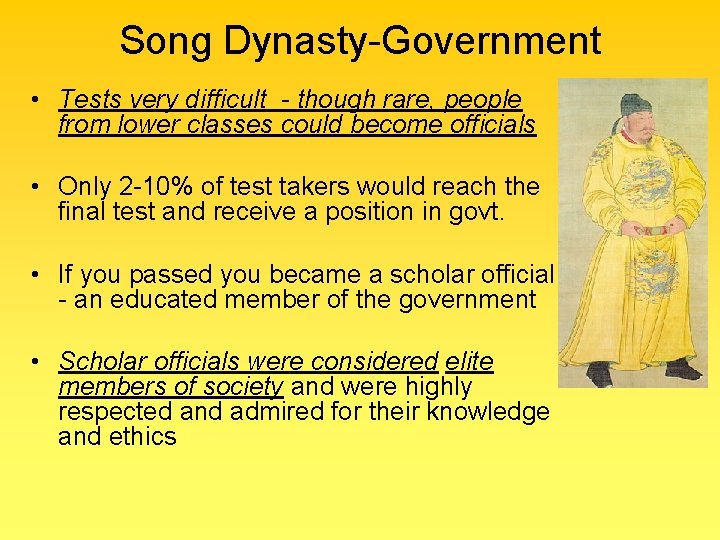 Song Dynasty-Government

• Tests very difficult - though rare, people from lower classes could become officials

• Only 2-10% of test takers would reach the final test and receive a position in govt.

• If you passed you became a scholar official - an educated member of the government

• Scholar officials were considered elite members of society and were highly respected and admired for their knowledge and ethics